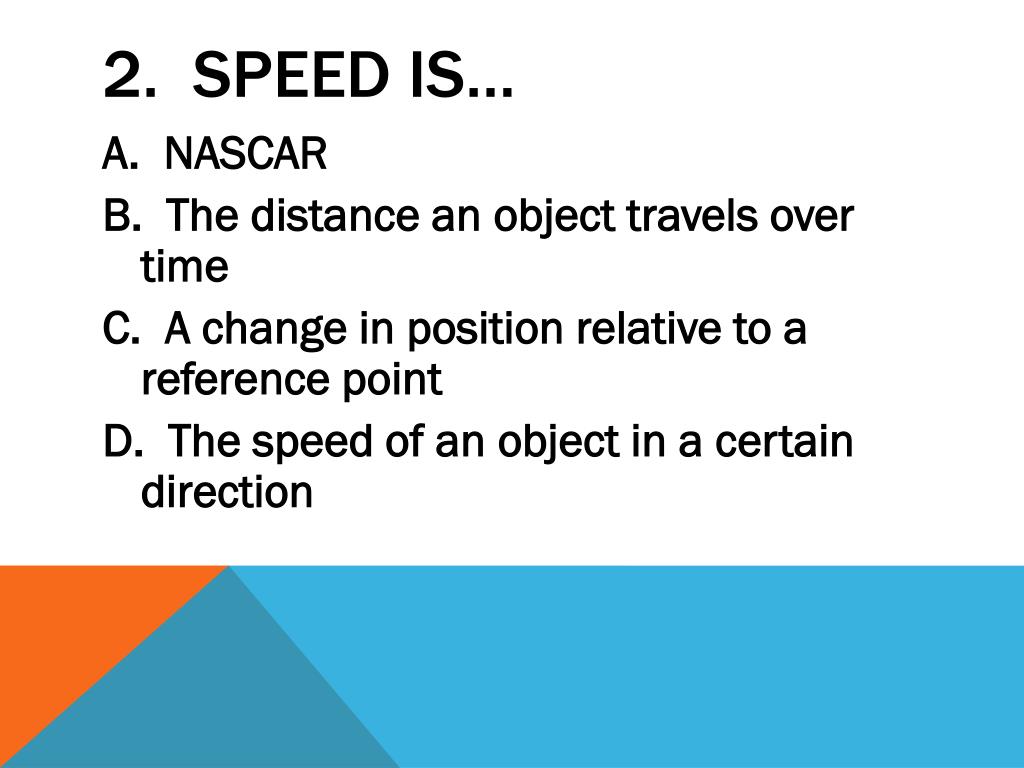 2. SPEED IS…

A. NASCAR

B. The distance an object travels over time

C. A change in position relative to a reference point

D. The speed of an object in a certain direction